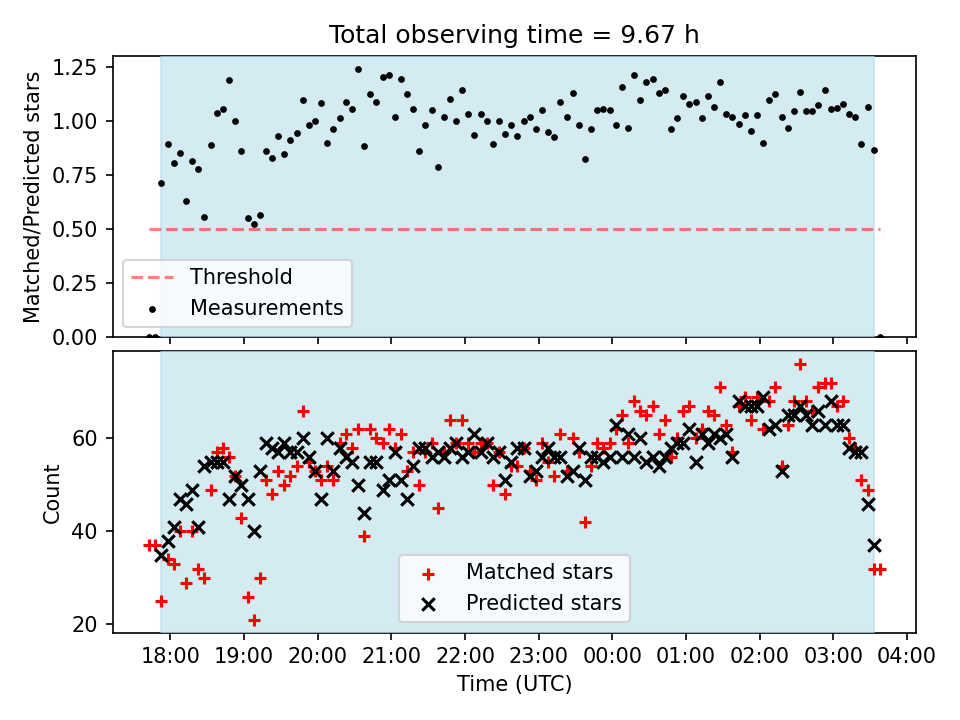 Total observing time = 9.67 h

Matched/Predicted stars

1.25
1.00
0.75
0.50
0.25
0.00

Threshold
Measurements

Count

60
40
20

Matched stars
Predicted stars

18:00 19:00 20:00 21:00 22:00 23:00 00:00 01:00 02:00 03:00 04:00

Time (UTC)